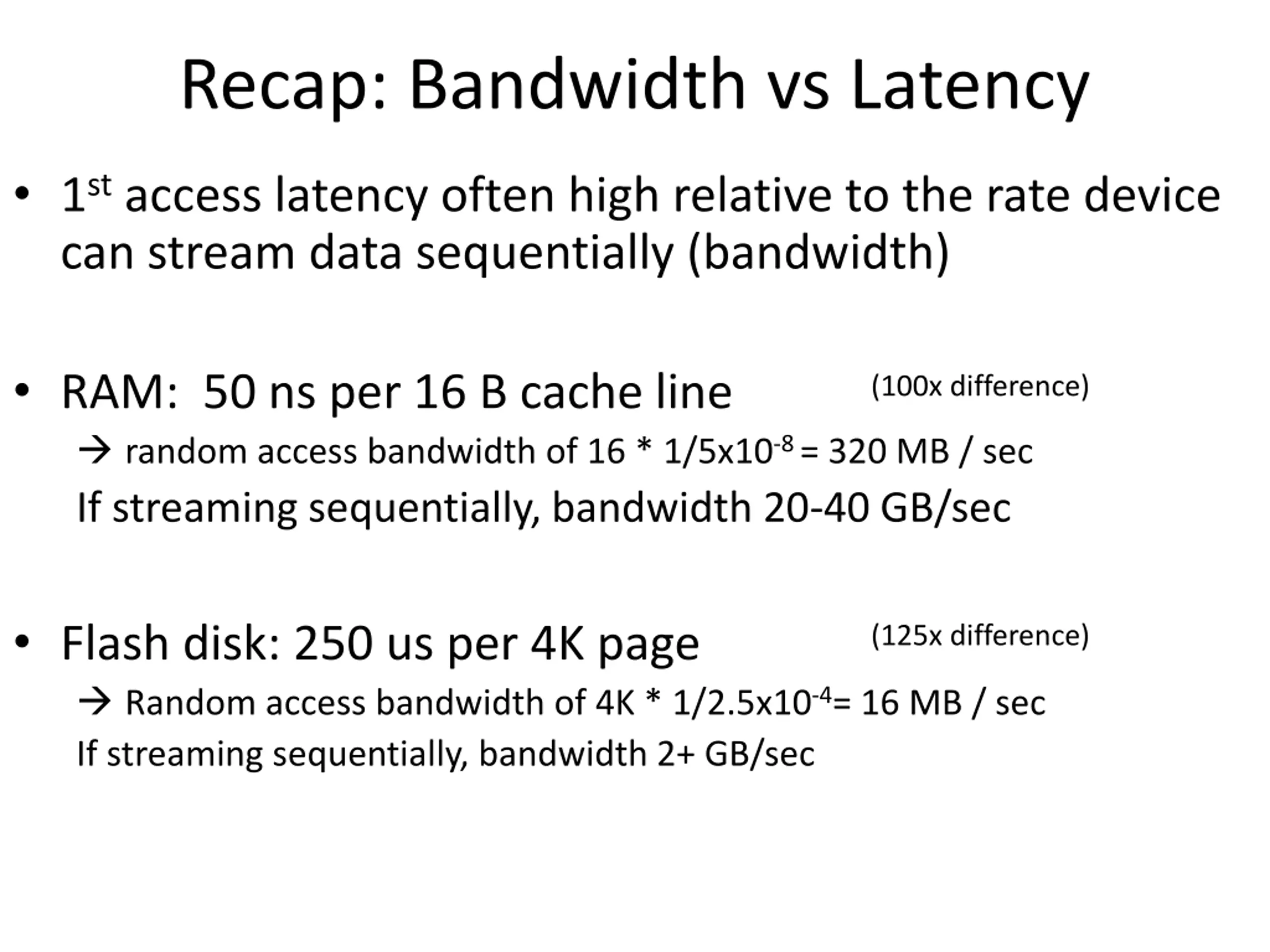 Recap: Bandwidth vs Latency

• $1^{st}$ access latency often high relative to the rate device can stream data sequentially (bandwidth)

• RAM: 50 ns per 16 B cache line (100x difference)
→ random access bandwidth of 16 * $1/5x10^{-8}$ = 320 MB / sec
If streaming sequentially, bandwidth 20-40 GB/sec

• Flash disk: 250 us per 4K page (125x difference)
→ Random access bandwidth of 4K * $1/2.5x10^{-4}$= 16 MB / sec
If streaming sequentially, bandwidth 2+ GB/sec